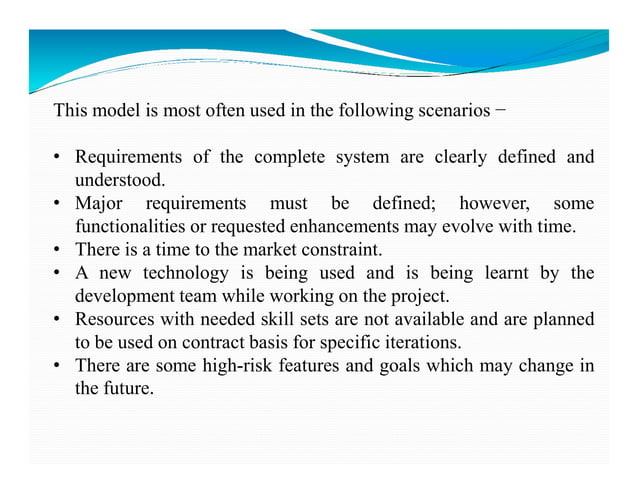 This model is most often used in the following scenarios −

• Requirements of the complete system are clearly defined and understood.
• Major requirements must be defined; however, some functionalities or requested enhancements may evolve with time.
• There is a time to the market constraint.
• A new technology is being used and is being learnt by the development team while working on the project.
• Resources with needed skill sets are not available and are planned to be used on contract basis for specific iterations.
• There are some high-risk features and goals which may change in the future.